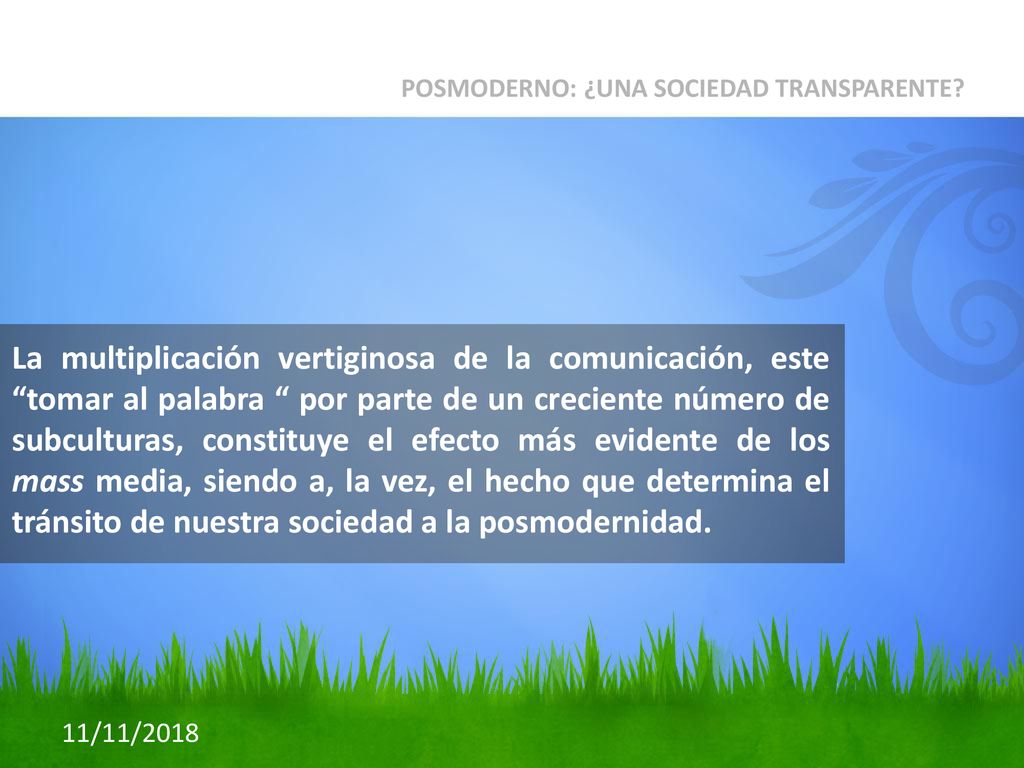 POSMODERNO: ¿UNA SOCIEDAD TRANSPARENTE?

La multiplicación vertiginosa de la comunicación, este “tomar al palabra “ por parte de un creciente número de subculturas, constituye el efecto más evidente de los mass media, siendo a, la vez, el hecho que determina el tránsito de nuestra sociedad a la posmodernidad.

11/11/2018